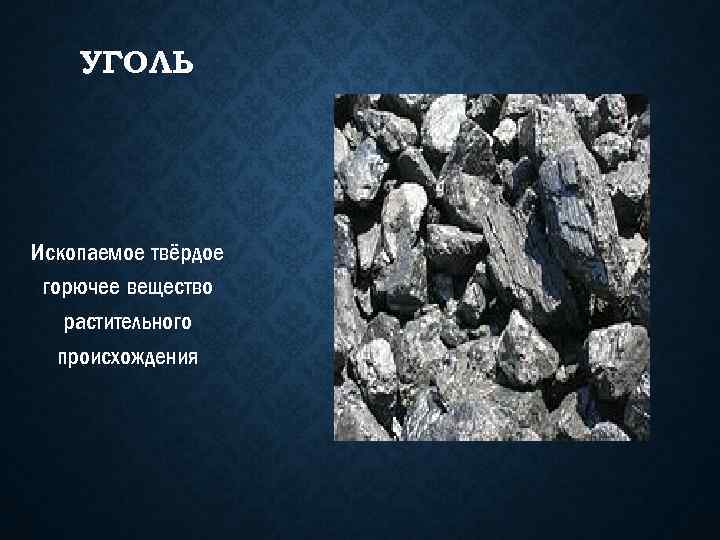 УГОЛЬ

Ископаемое твёрдое горючее вещество растительного происхождения